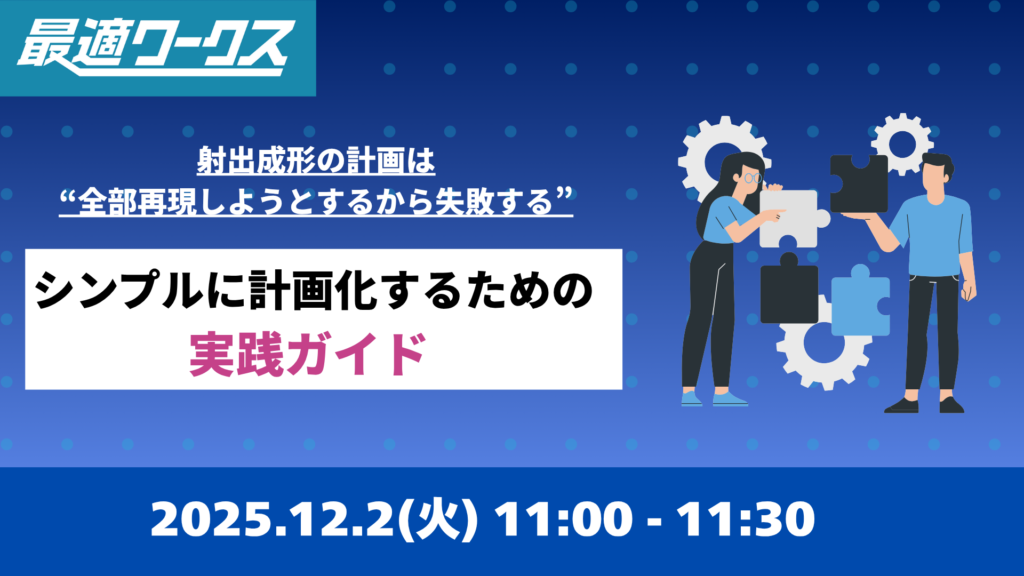 最適ワークス

射出成形の計画は
“全部再現しようとするから失敗する”

シンプルに計画化するための
実践ガイド

2025.12.2(火) 11:00 - 11:30